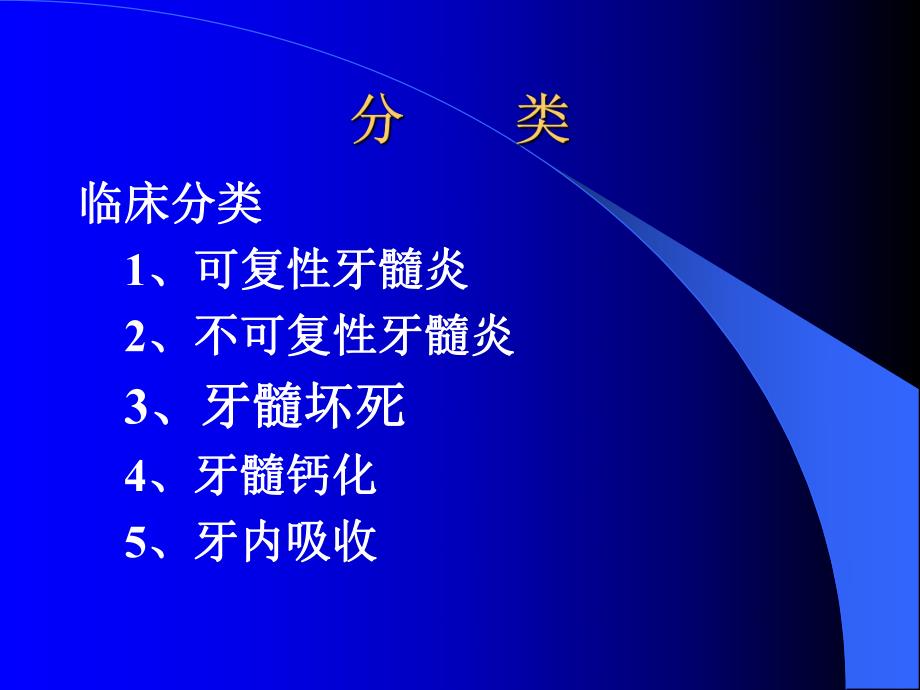 分　类

临床分类

1、可复性牙髓炎

2、不可复性牙髓炎

3、牙髓坏死

4、牙髓钙化

5、牙内吸收